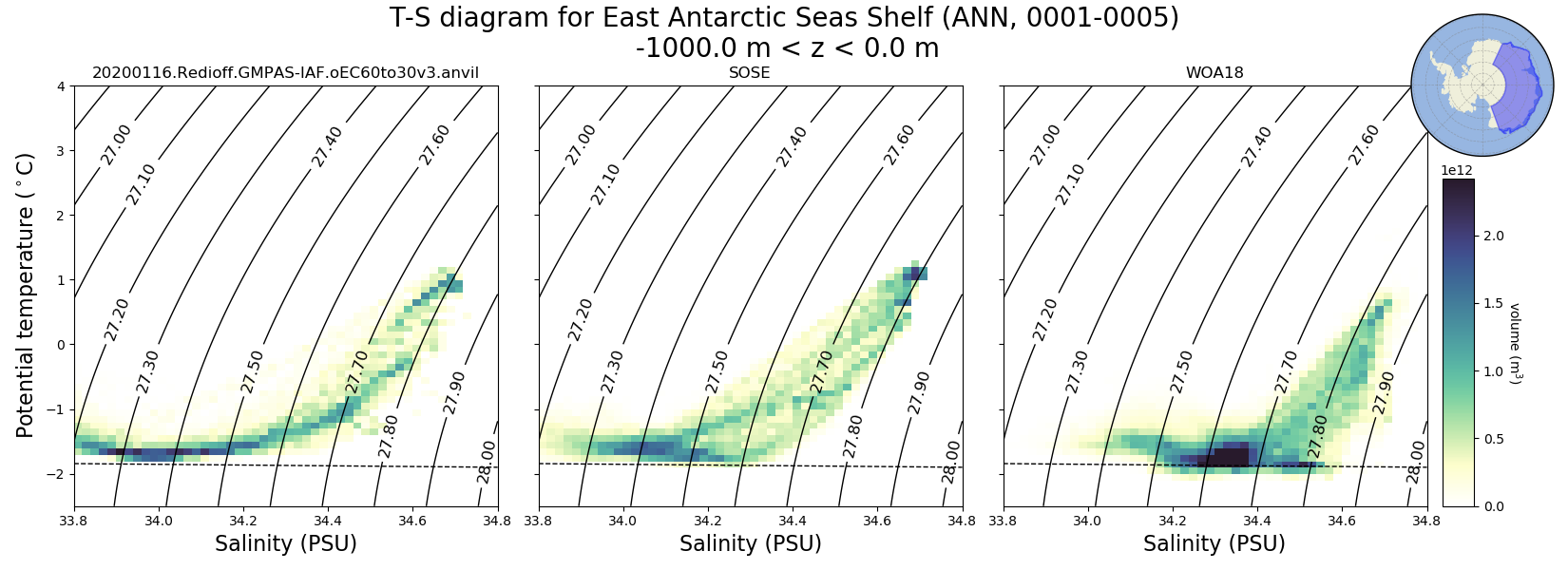 T-S diagram for East Antarctic Seas Shelf (ANN, 0001-0005)
-1000.0 m < z < 0.0 m

20200116.Redioff.GMPAS-IAF.oEC60to30v3.anvil

Potential temperature ($^\circ$C)

4
3
2
1
0
−1
−2

27.00
27.10
27.20
27.30
27.40
27.50
27.60
27.70
27.80
27.90
28.00

33.8 34.0 34.2 34.4 34.6 34.8
Salinity (PSU)

SOSE

27.00
27.10
27.20
27.30
27.40
27.50
27.60
27.70
27.80
27.90
28.00

33.8 34.0 34.2 34.4 34.6 34.8
Salinity (PSU)

WOA18

27.00
27.10
27.20
27.30
27.40
27.50
27.60
27.70
27.80
27.90
28.00

33.8 34.0 34.2 34.4 34.6 34.8
Salinity (PSU)

1e12
2.0
1.5
1.0
0.5
0.0
volume (m$^3$)